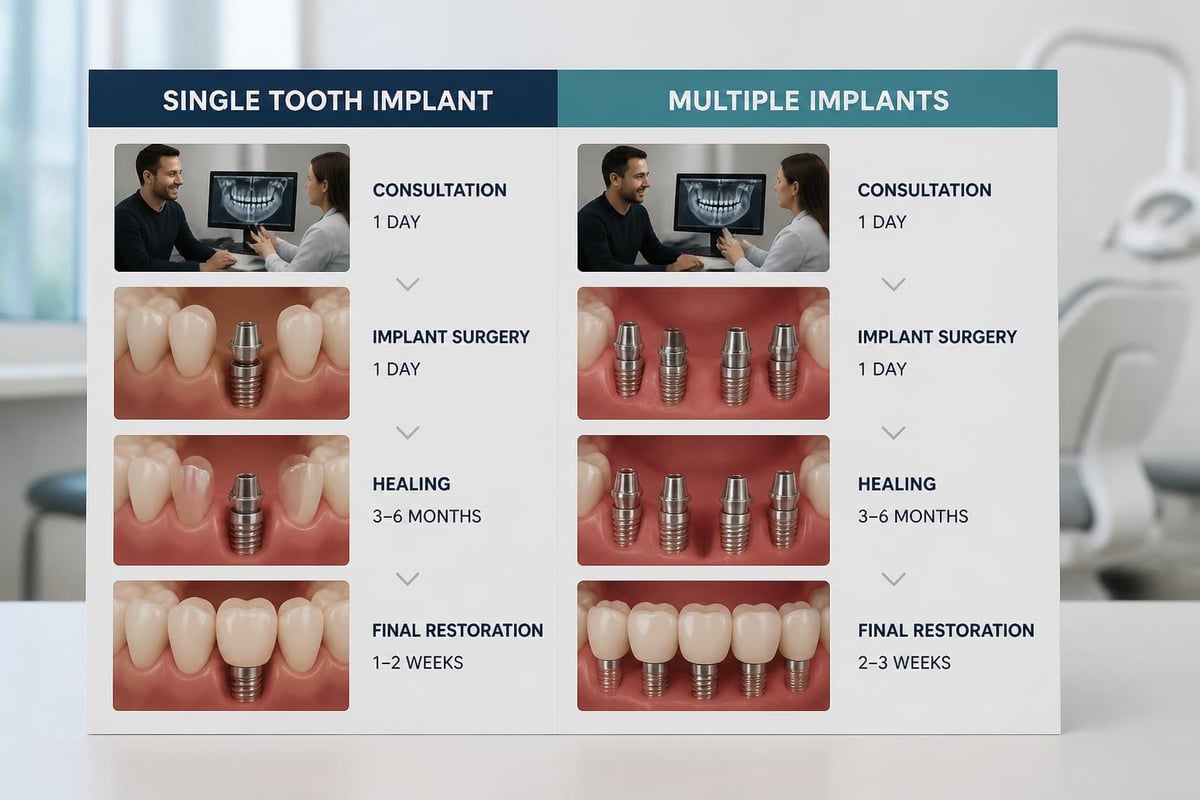 SINGLE TOOTH IMPLANT

CONSULTATION
1 DAY

IMPLANT SURGERY
1 DAY

HEALING
3–6 MONTHS

FINAL RESTORATION
1–2 WEEKS

MULTIPLE IMPLANTS

CONSULTATION
1 DAY

IMPLANT SURGERY
1 DAY

HEALING
3–6 MONTHS

FINAL RESTORATION
2–3 WEEKS